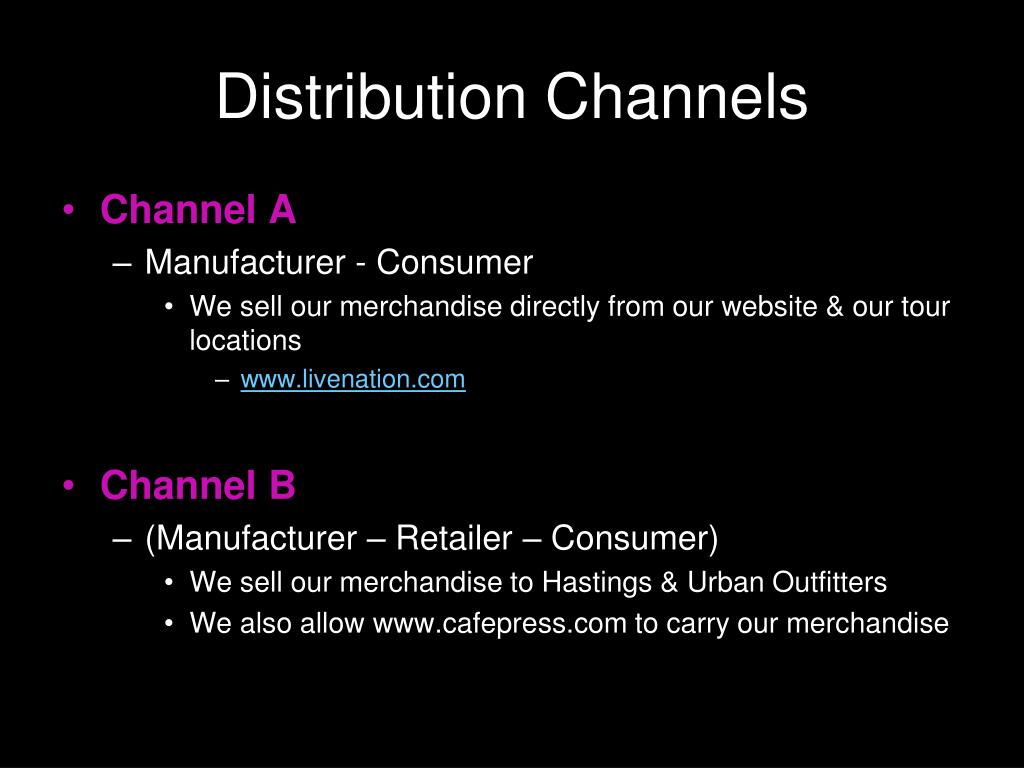 Distribution Channels

• Channel A
– Manufacturer - Consumer
• We sell our merchandise directly from our website & our tour locations
– www.livenation.com

• Channel B
– (Manufacturer – Retailer – Consumer)
• We sell our merchandise to Hastings & Urban Outfitters
• We also allow www.cafepress.com to carry our merchandise